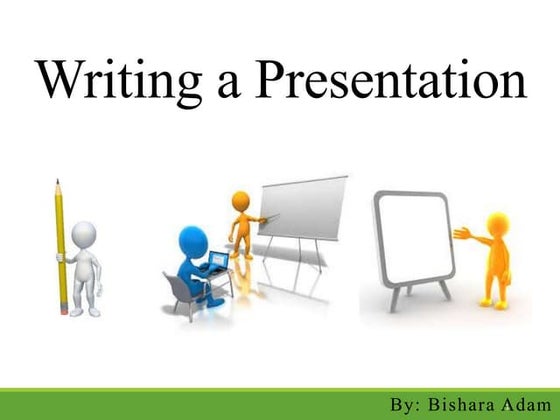 Writing a Presentation

By: Bishara Adam